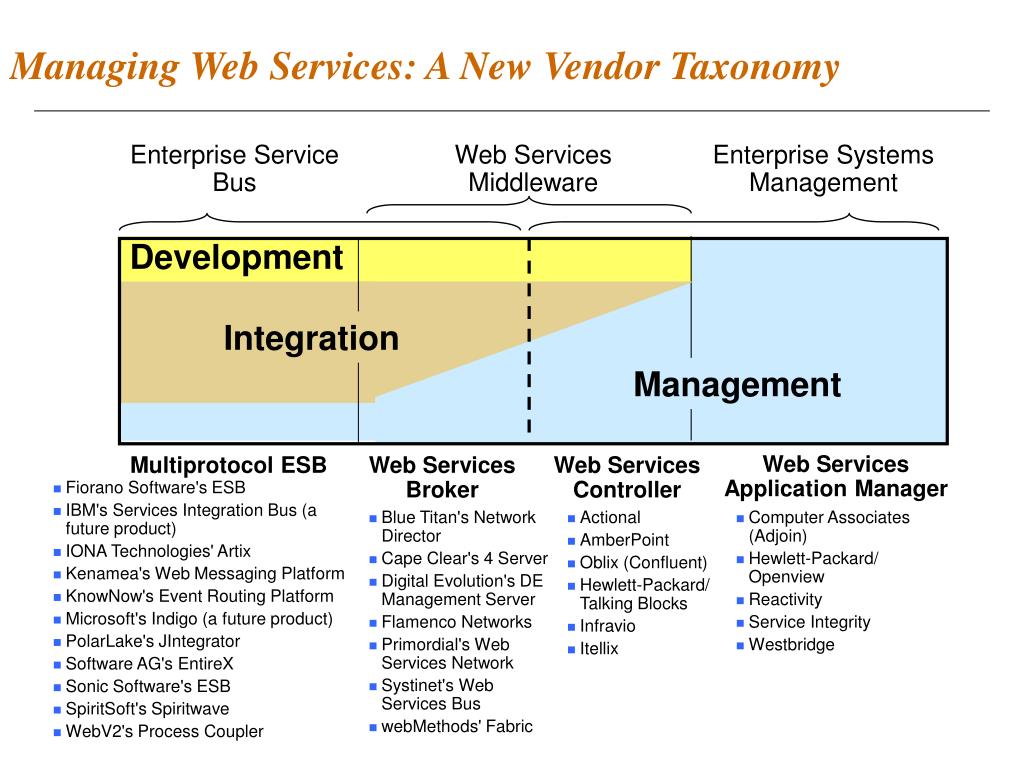 Managing Web Services: A New Vendor Taxonomy

Enterprise Service Bus

Web Services Middleware

Enterprise Systems Management

Development

Integration

Management

Multiprotocol ESB
- Fiorano Software's ESB
- IBM's Services Integration Bus (a future product)
- IONA Technologies' Artix
- Kenamea's Web Messaging Platform
- KnowNow's Event Routing Platform
- Microsoft's Indigo (a future product)
- PolarLake's JIntegrator
- Software AG's EntireX
- Sonic Software's ESB
- SpiritSoft's Spiritwave
- WebV2's Process Coupler

Web Services Broker
- Blue Titan's Network Director
- Cape Clear's 4 Server
- Digital Evolution's DE Management Server
- Flamenco Networks
- Primordial's Web Services Network
- Systinet's Web Services Bus
- webMethods' Fabric

Web Services Controller
- Actional
- AmberPoint
- Oblix (Confluent)
- Hewlett-Packard/ Talking Blocks
- Infravio
- Itellix

Web Services Application Manager
- Computer Associates (Adjoin)
- Hewlett-Packard/ Openview
- Reactivity
- Service Integrity
- Westbridge